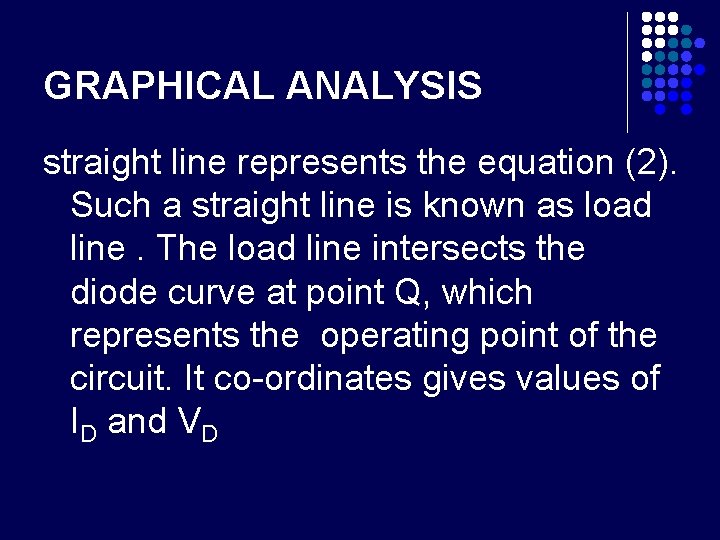 GRAPHICAL ANALYSIS

straight line represents the equation (2). Such a straight line is known as load line . The load line intersects the diode curve at point Q, which represents the operating point of the circuit. It co-ordinates gives values of $I_D$ and $V_D$